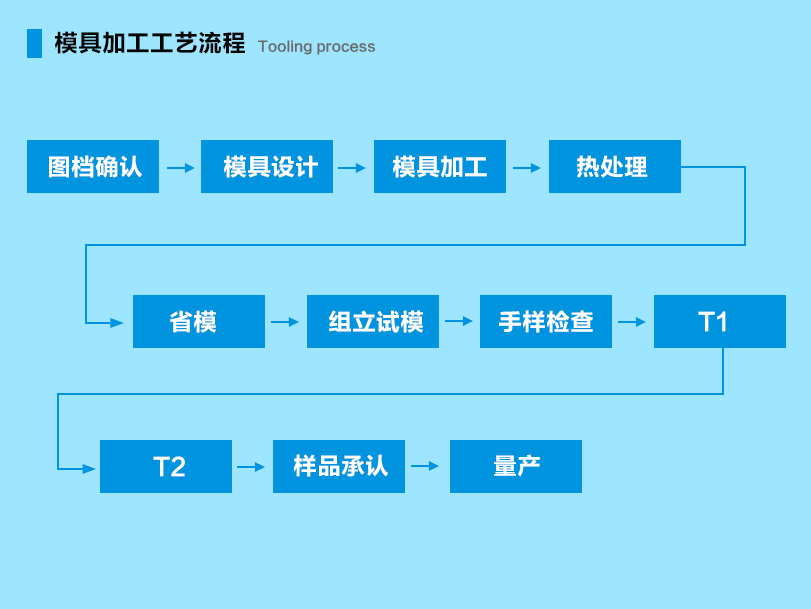 模具加工工艺流程 Tooling process

图档确认

模具设计

模具加工

热处理

省模

组立试模

手样检查

T1

T2

样品承认

量产